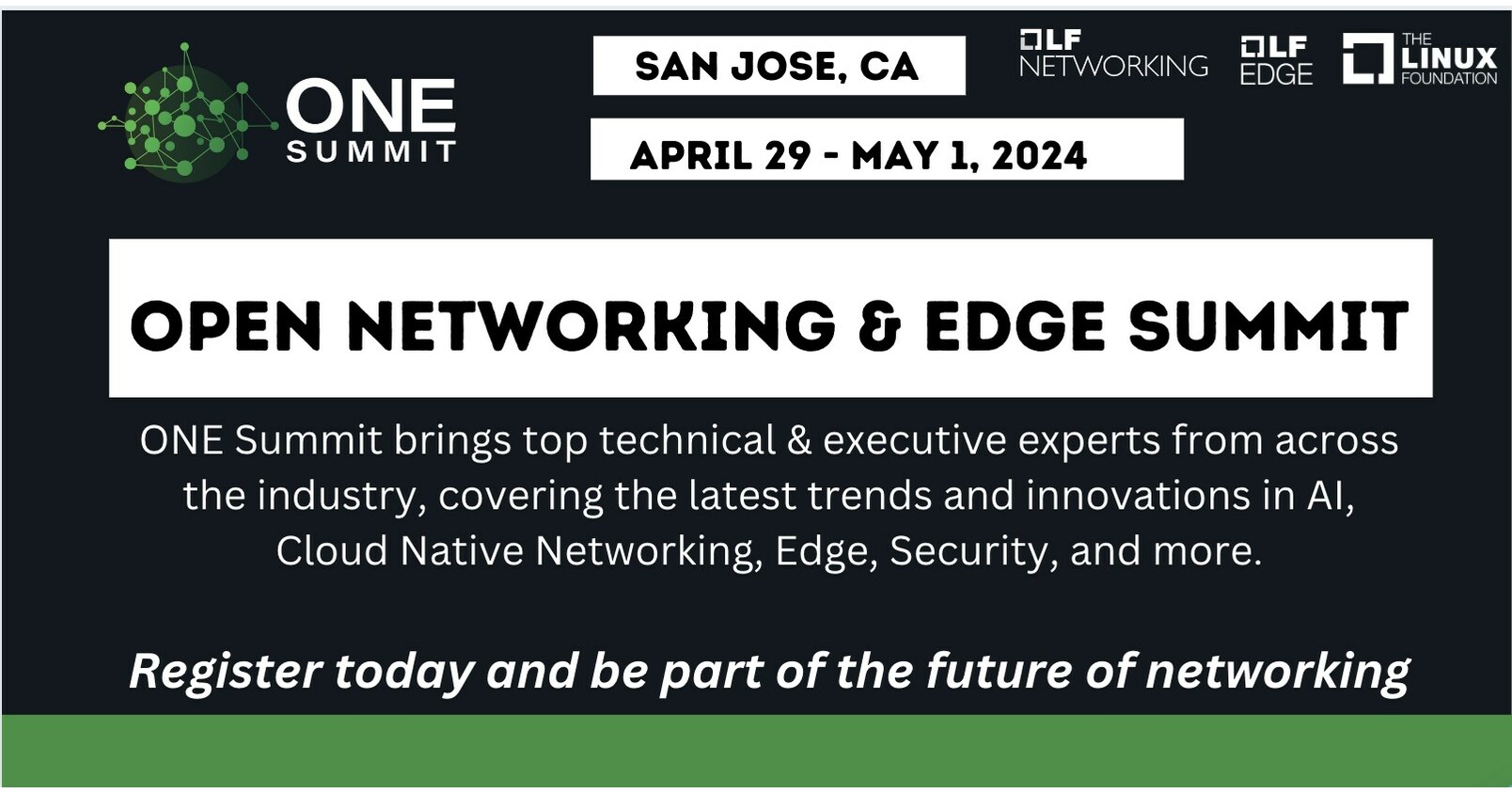 ONE SUMMIT

SAN JOSE, CA

APRIL 29 - MAY 1, 2024

LF NETWORKING

LF EDGE

THE LINUX FOUNDATION

OPEN NETWORKING & EDGE SUMMIT

ONE Summit brings top technical & executive experts from across the industry, covering the latest trends and innovations in AI, Cloud Native Networking, Edge, Security, and more.

Register today and be part of the future of networking